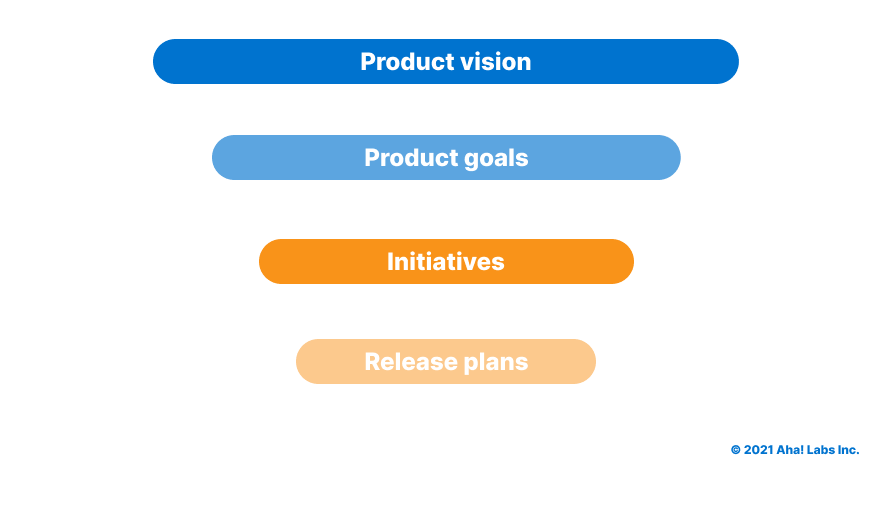 Product vision

Product goals

Initiatives

Release plans

© 2021 Aha! Labs Inc.